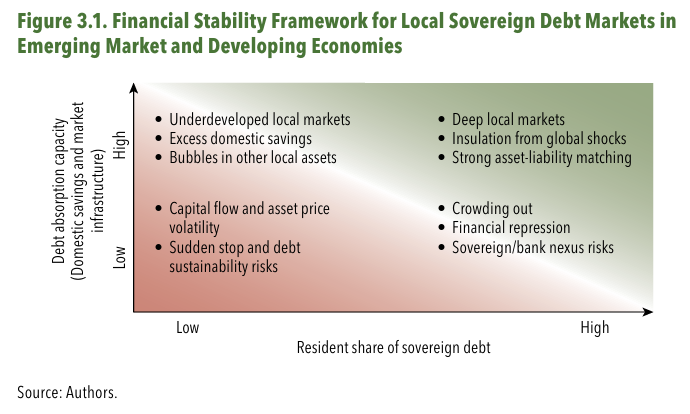 Figure 3.1. Financial Stability Framework for Local Sovereign Debt Markets in Emerging Market and Developing Economies

Debt absorption capacity (Domestic savings and market infrastructure)

High

Low

• Underdeveloped local markets
• Excess domestic savings
• Bubbles in other local assets

• Deep local markets
• Insulation from global shocks
• Strong asset-liability matching

• Capital flow and asset price volatility
• Sudden stop and debt sustainability risks

• Crowding out
• Financial repression
• Sovereign/bank nexus risks

Low

High

Resident share of sovereign debt

Source: Authors.